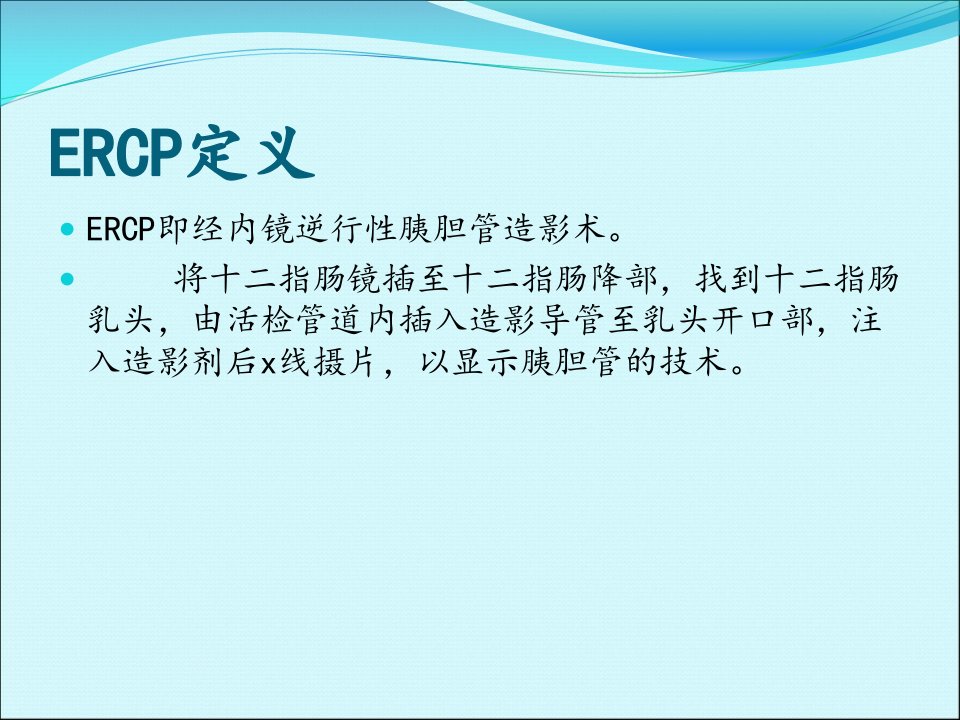 ERCP定义

- ERCP即经内镜逆行性胰胆管造影术。
- 将十二指肠镜插至十二指肠降部，找到十二指肠乳头，由活检管道内插入造影导管至乳头开口部，注入造影剂后x线摄片，以显示胰胆管的技术。